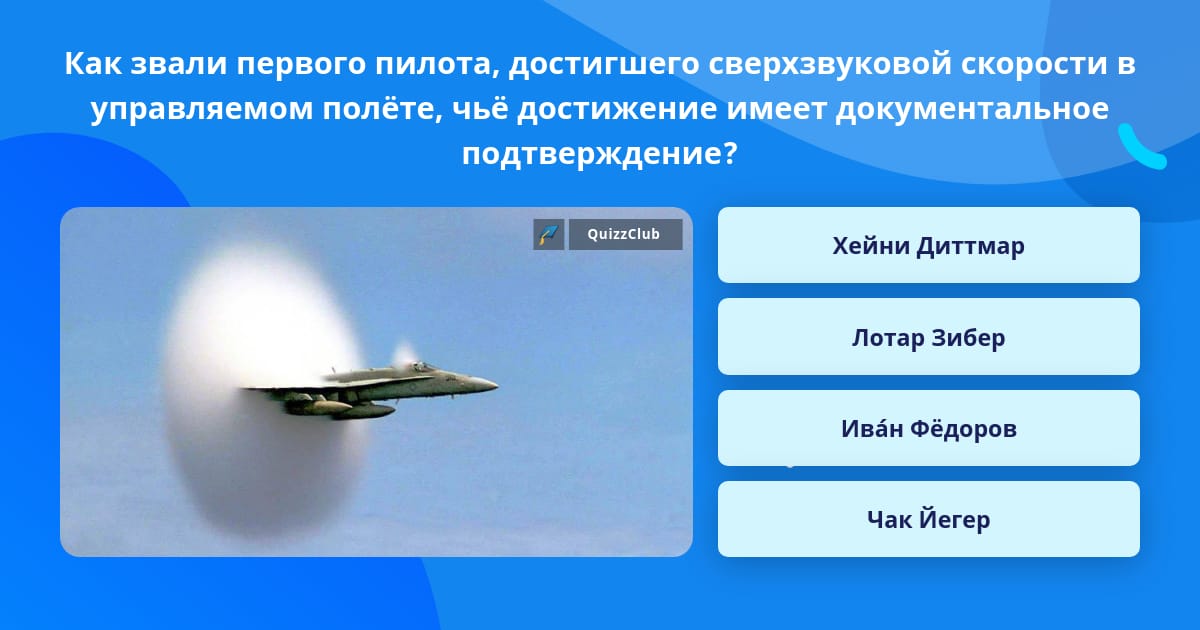 Как звали первого пилота, достигшего сверхзвуковой скорости в управляемом полёте, чьё достижение имеет документальное подтверждение?

QuizzClub

Хейни Диттмар

Лотар Зибер

Ива́н Фёдоров

Чак Йегер